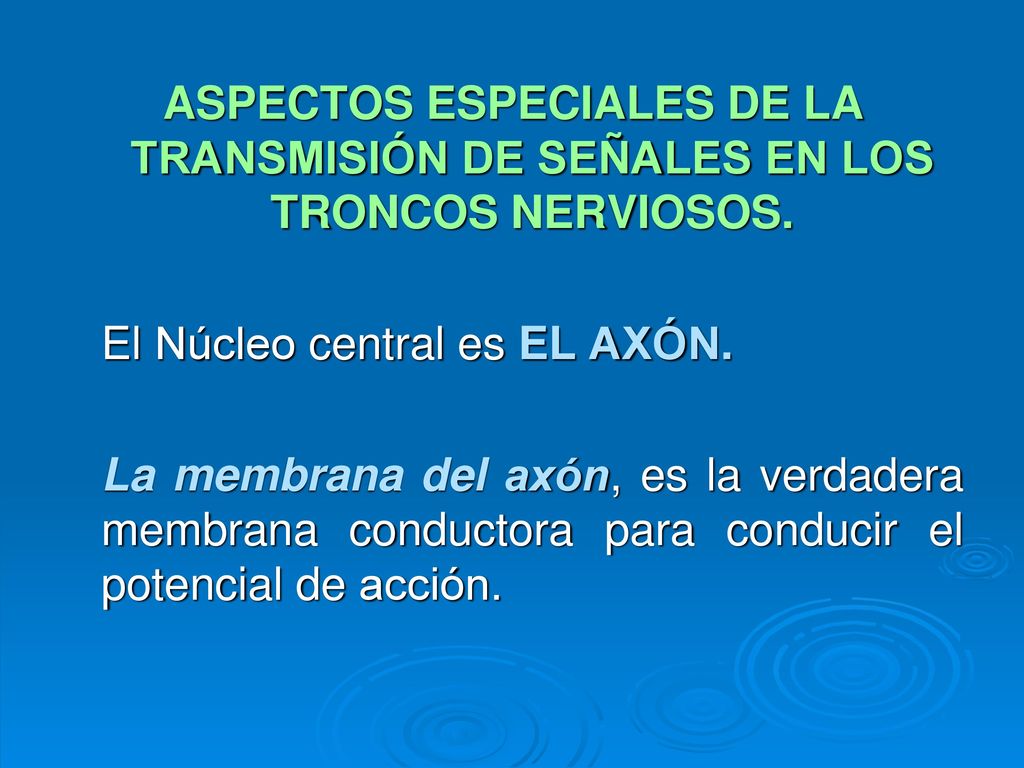 ASPECTOS ESPECIALES DE LA TRANSMISIÓN DE SEÑALES EN LOS TRONCOS NERVIOSOS.

El Núcleo central es EL AXÓN.

La membrana del axón, es la verdadera membrana conductora para conducir el potencial de acción.